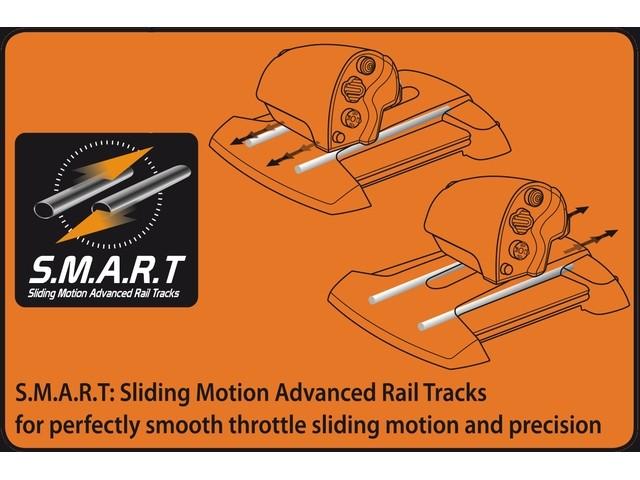 S.M.A.R.T
Sliding Motion Advanced Rail Tracks

S.M.A.R.T: Sliding Motion Advanced Rail Tracks for perfectly smooth throttle sliding motion and precision